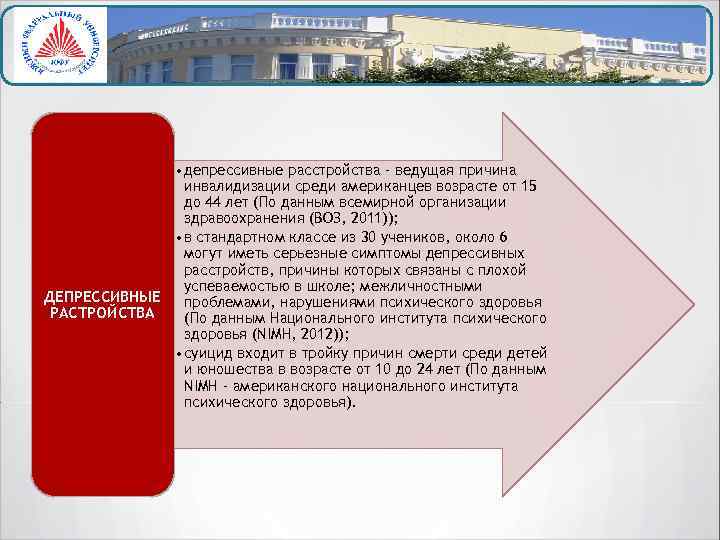 ЮЖНЫЙ ФЕДЕРАЛЬНЫЙ УНИВЕРСИТЕТ
ЮФУ

ДЕПРЕССИВНЫЕ РАСТРОЙСТВА

• депрессивные расстройства - ведущая причина инвалидизации среди американцев возрасте от 15 до 44 лет (По данным всемирной организации здравоохранения (ВОЗ, 2011));
• в стандартном классе из 30 учеников, около 6 могут иметь серьезные симптомы депрессивных расстройств, причины которых связаны с плохой успеваемостью в школе; межличностными проблемами, нарушениями психического здоровья (По данным Национального института психического здоровья (NIMH, 2012));
• суицид входит в тройку причин смерти среди детей и юношества в возрасте от 10 до 24 лет (По данным NIMH - американского национального института психического здоровья).